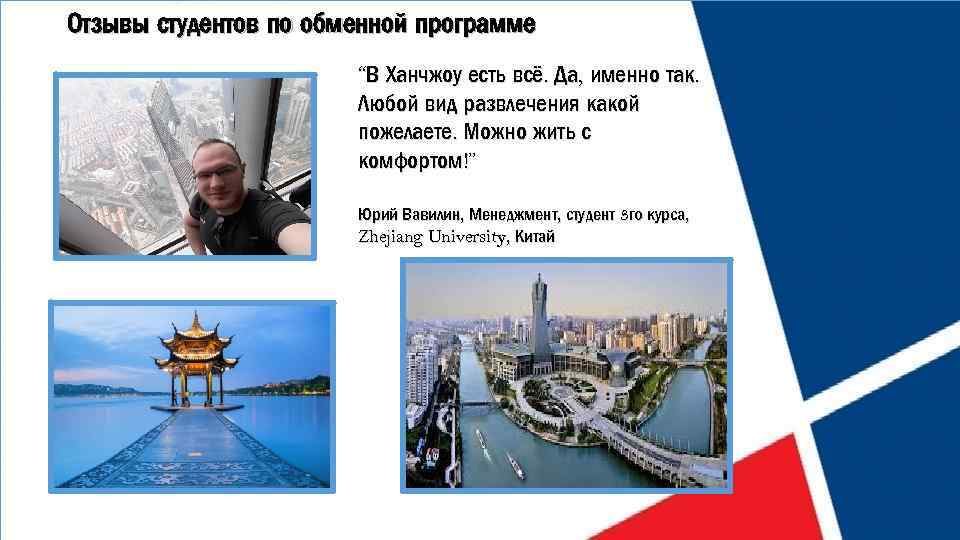 Отзывы студентов по обменной программе

“В Ханчжоу есть всё. Да, именно так. Любой вид развлечения какой пожелаете. Можно жить с комфортом!”

Юрий Вавилин, Менеджмент, студент 3го курса, Zhejiang University, Китай